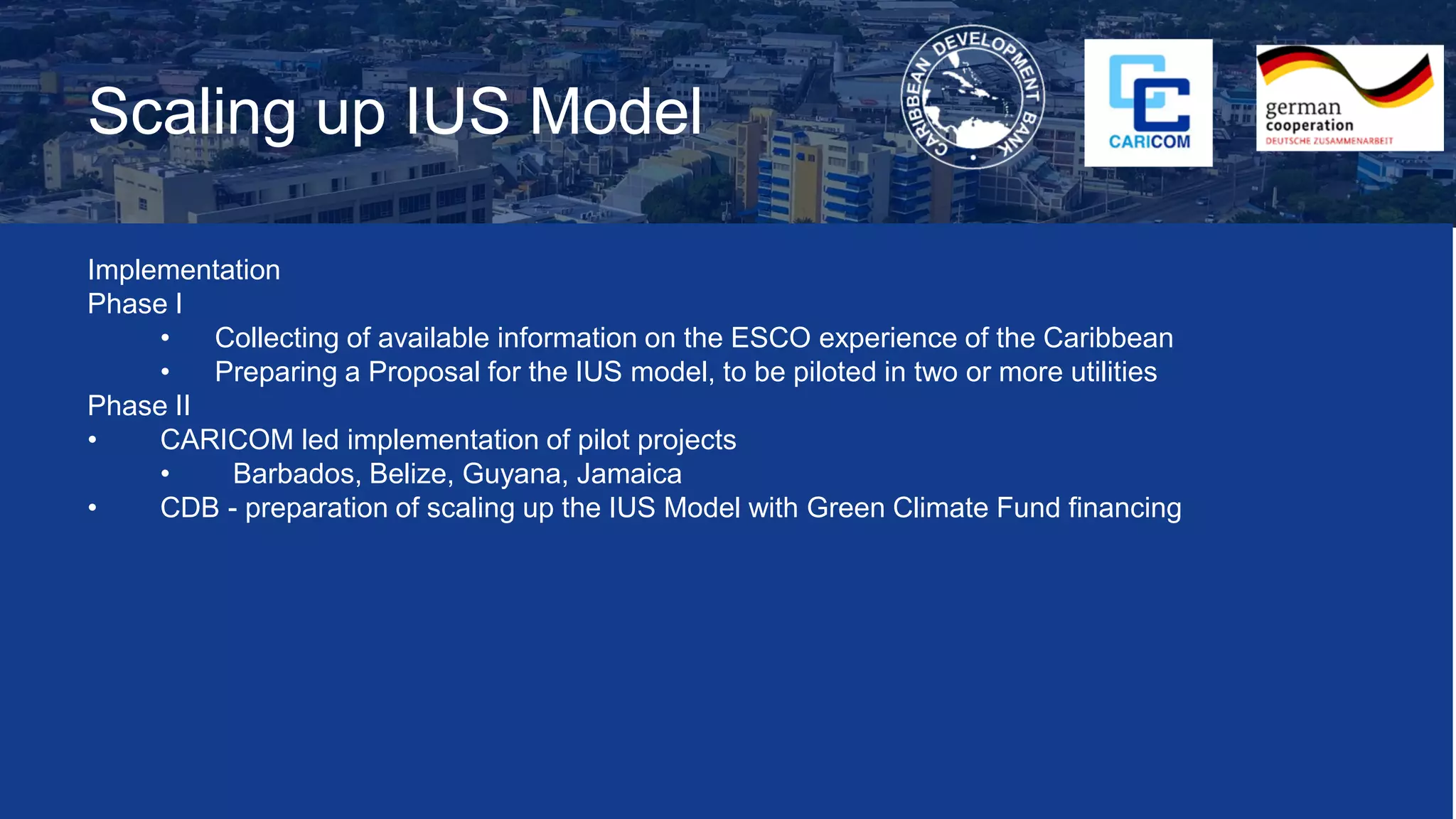 Scaling up IUS Model

CARIBBEAN DEVELOPMENT BANK

CARICOM

german cooperation
DEUTSCHE ZUSAMMENARBEIT

Implementation
Phase I
• Collecting of available information on the ESCO experience of the Caribbean
• Preparing a Proposal for the IUS model, to be piloted in two or more utilities
Phase II
• CARICOM led implementation of pilot projects
• Barbados, Belize, Guyana, Jamaica
• CDB - preparation of scaling up the IUS Model with Green Climate Fund financing